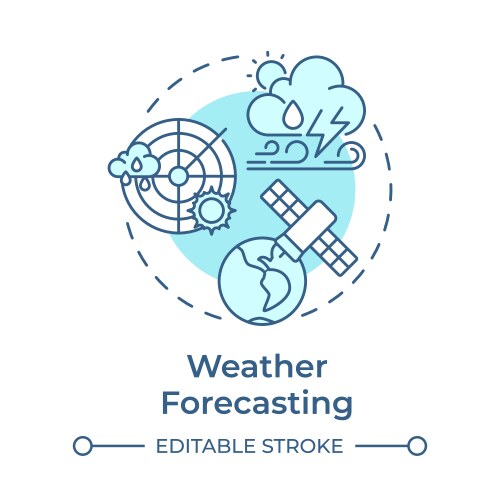 Weather Forecasting

EDITABLE STROKE